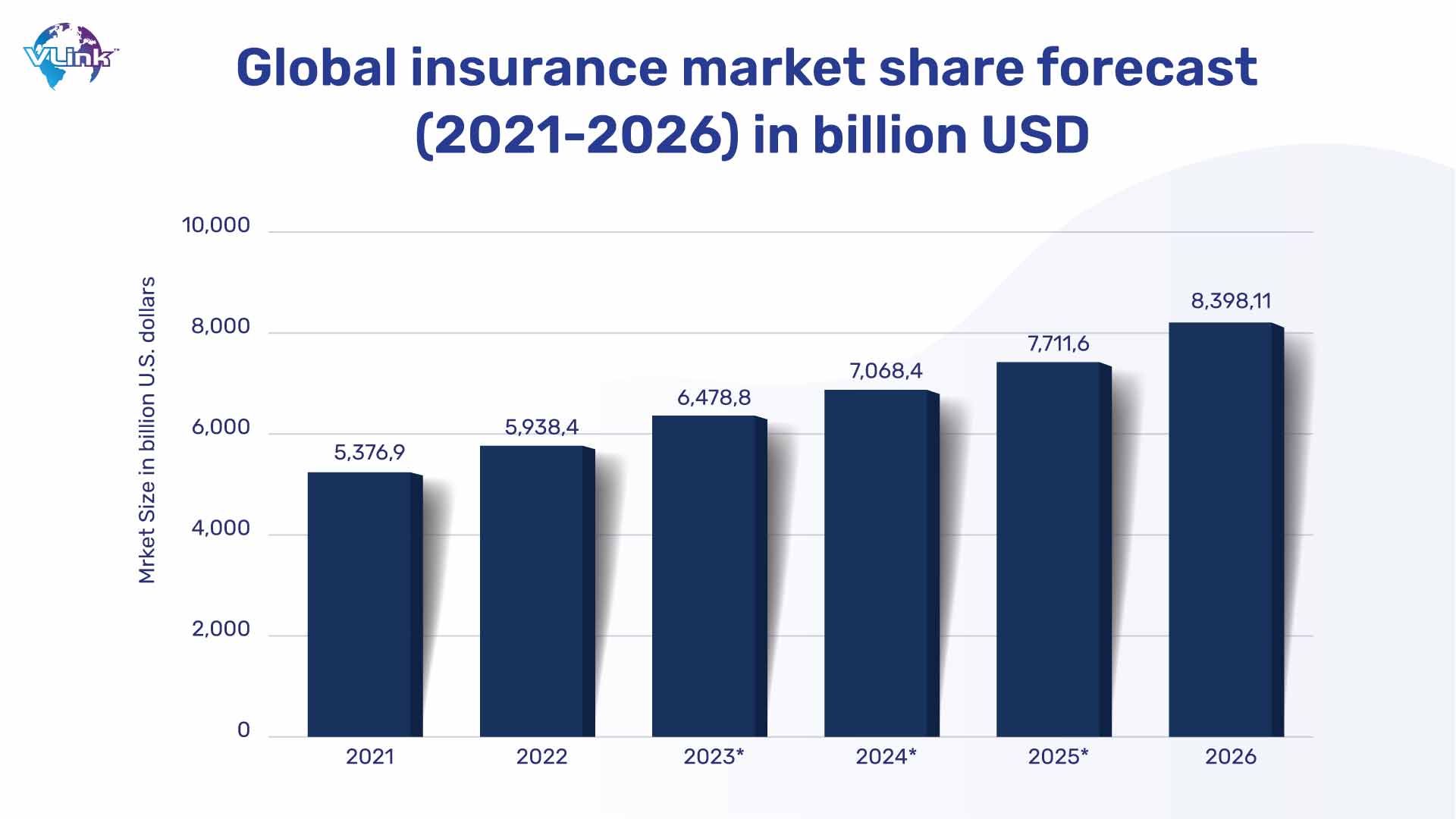 VLink™

Global insurance market share forecast (2021-2026) in billion USD

Mrket Size in billion U.S. dollars

10,000
8,000
6,000
4,000
2,000
0

5,376,9
5,938,4
6,478,8
7,068,4
7,711,6
8,398,11

2021
2022
2023*
2024*
2025*
2026